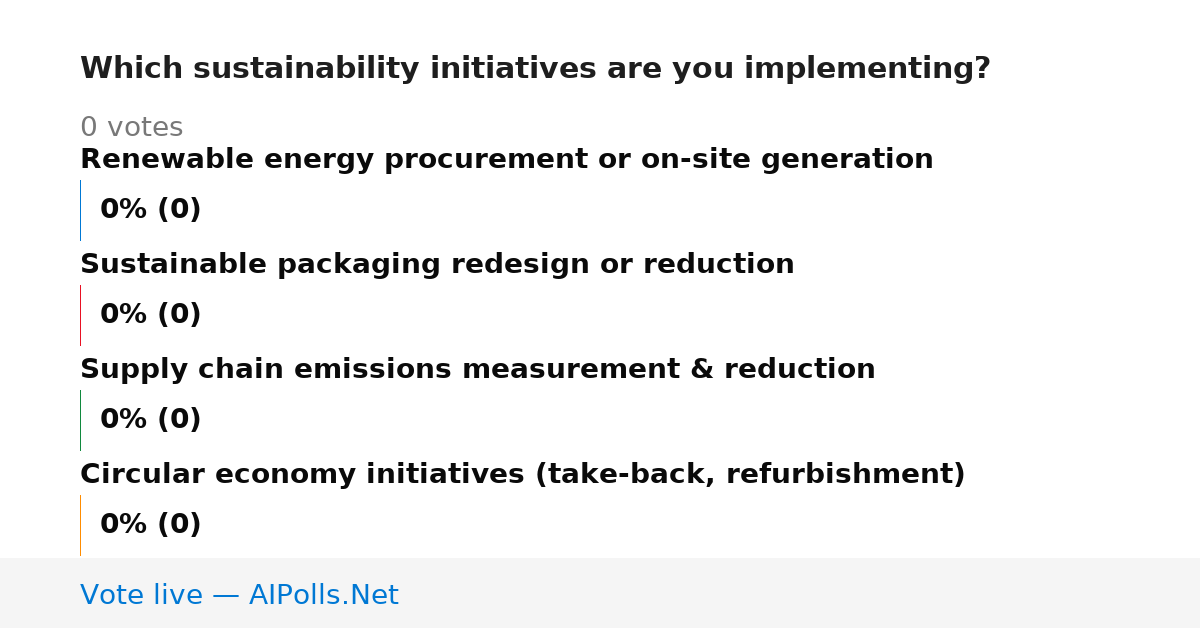 Which sustainability initiatives are you implementing?

0 votes

Renewable energy procurement or on-site generation

0% (0)

Sustainable packaging redesign or reduction

0% (0)

Supply chain emissions measurement & reduction

0% (0)

Circular economy initiatives (take-back, refurbishment)

0% (0)

Vote live — AIPolls.Net